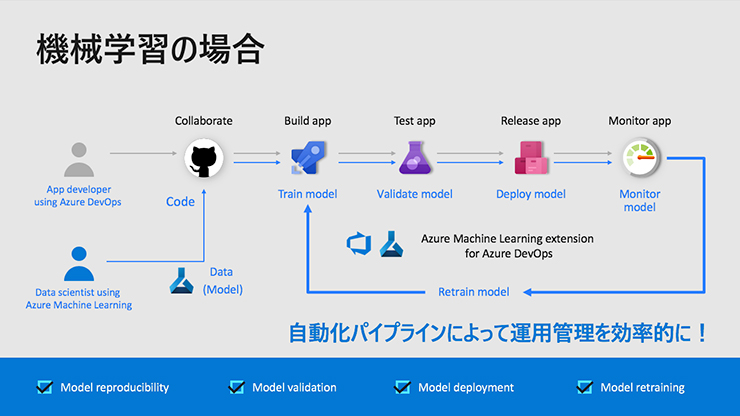 機械学習の場合

Collaborate

Build app

Test app

Release app

Monitor app

App developer using Azure DevOps

Code

Train model

Validate model

Deploy model

Monitor model

Azure Machine Learning extension for Azure DevOps

Data scientist using Azure Machine Learning

Data (Model)

Retrain model

自動化パイプラインによって運用管理を効率的に！

Model reproducibility

Model validation

Model deployment

Model retraining